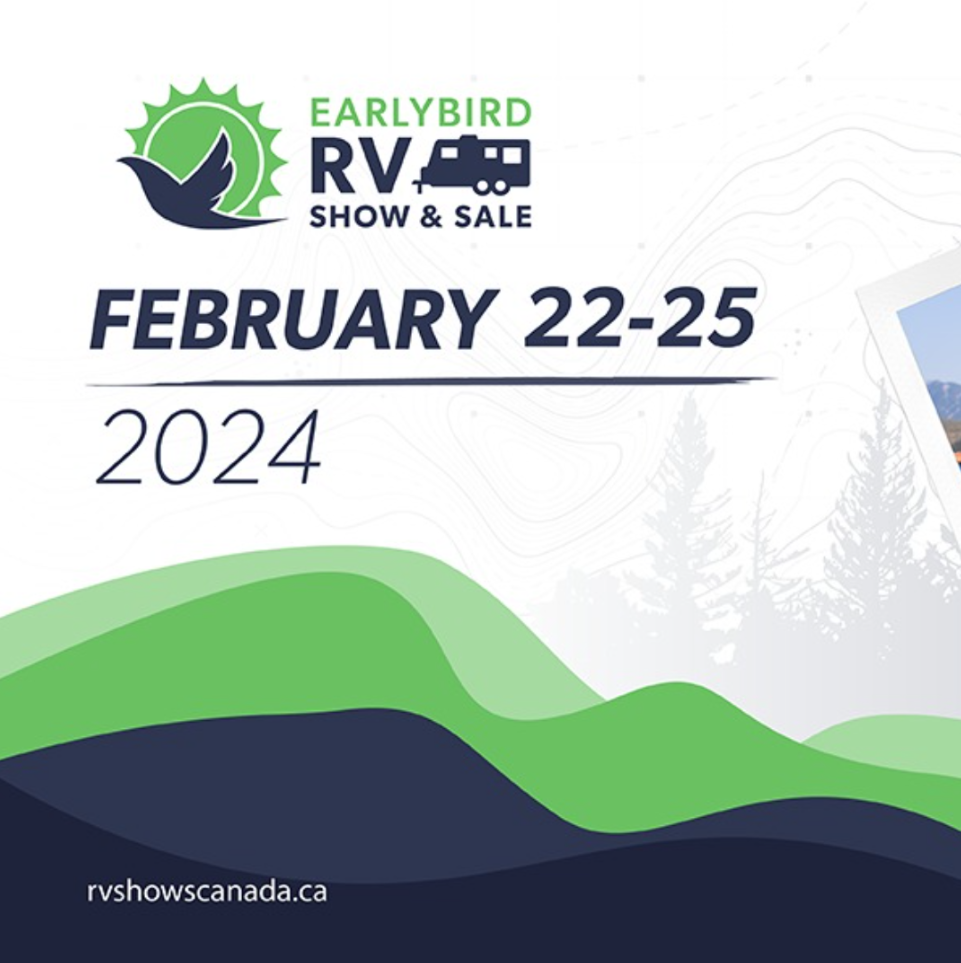 EARLYBIRD
RV
SHOW & SALE

FEBRUARY 22-25
2024

rvshowscanada.ca